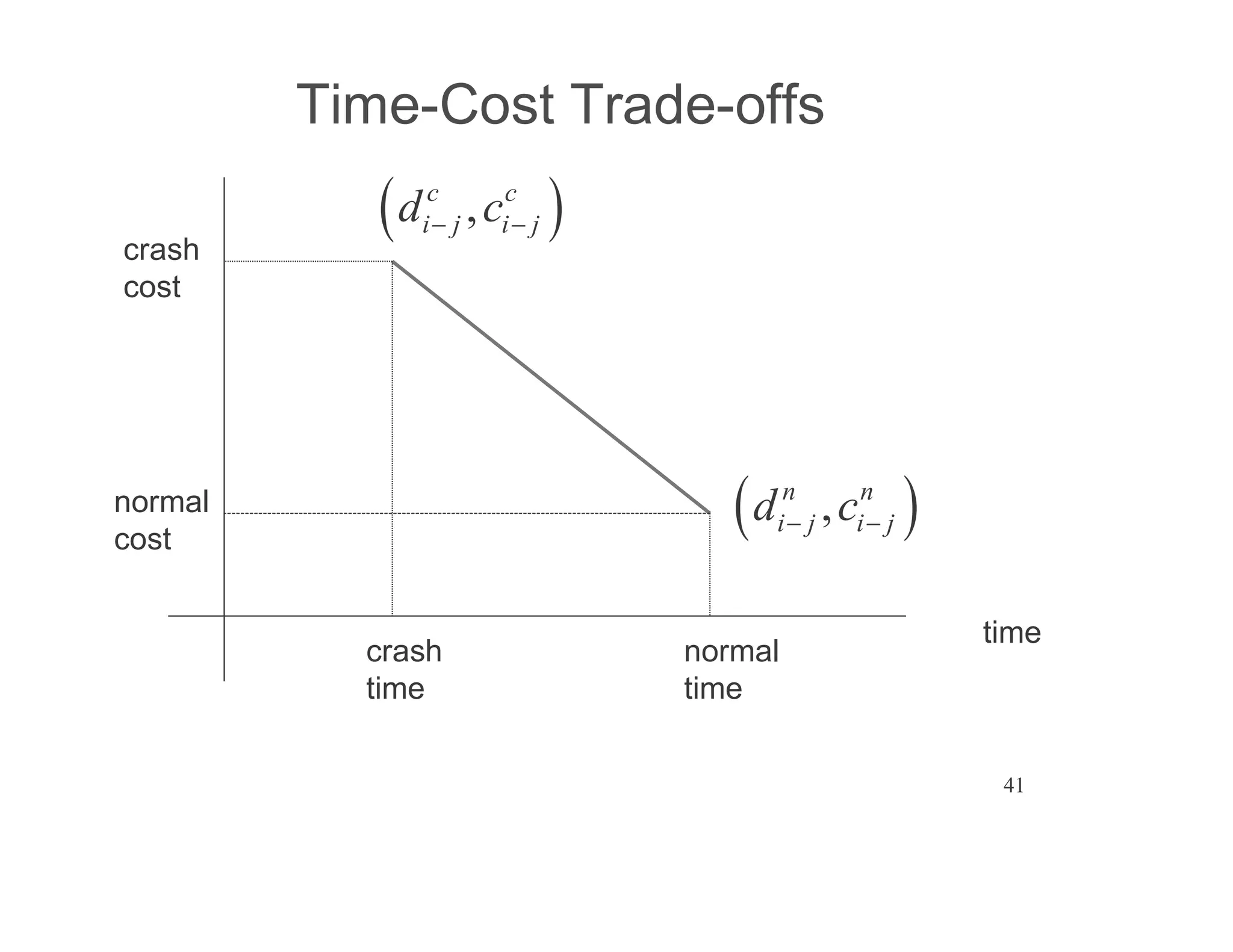 Time-Cost Trade-offs

$\left(d_{i-j}^{c}, c_{i-j}^{c}\right)$

crash cost

normal cost

$\left(d_{i-j}^{n}, c_{i-j}^{n}\right)$

crash time

normal time

time

41